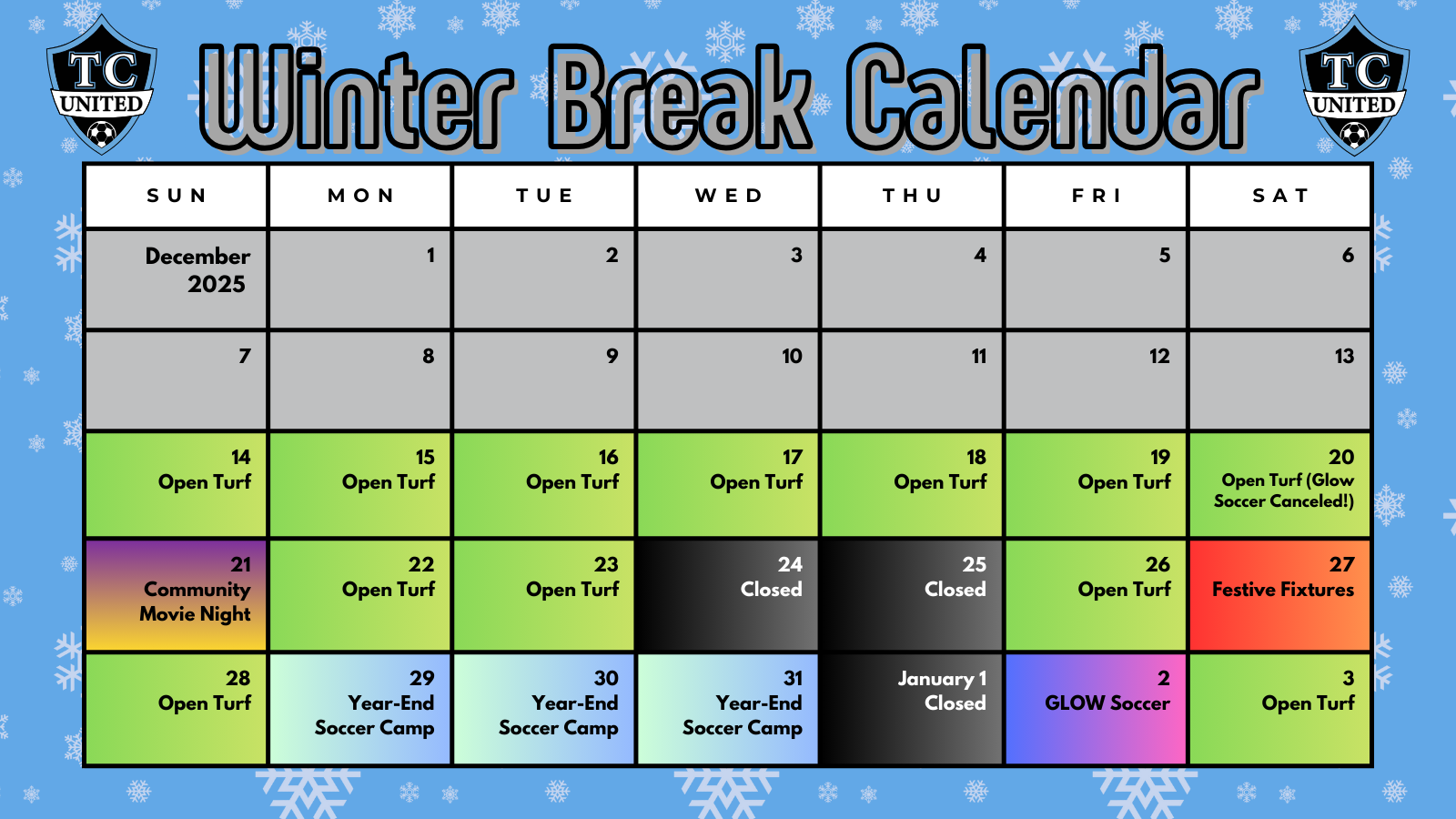 TC UNITED

Winter Break Calendar

TC UNITED

| SUN | MON | TUE | WED | THU | FRI | SAT |
|---|---|---|---|---|---|---|
| December 2025 | 1 | 2 | 3 | 4 | 5 | 6 |
| 7 | 8 | 9 | 10 | 11 | 12 | 13 |
| 14 Open Turf | 15 Open Turf | 16 Open Turf | 17 Open Turf | 18 Open Turf | 19 Open Turf | 20 Open Turf (Glow Soccer Canceled!) |
| 21 Community Movie Night | 22 Open Turf | 23 Open Turf | 24 Closed | 25 Closed | 26 Open Turf | 27 Festive Fixtures |
| 28 Open Turf | 29 Year-End Soccer Camp | 30 Year-End Soccer Camp | 31 Year-End Soccer Camp | January 1 Closed | 2 GLOW Soccer | 3 Open Turf |